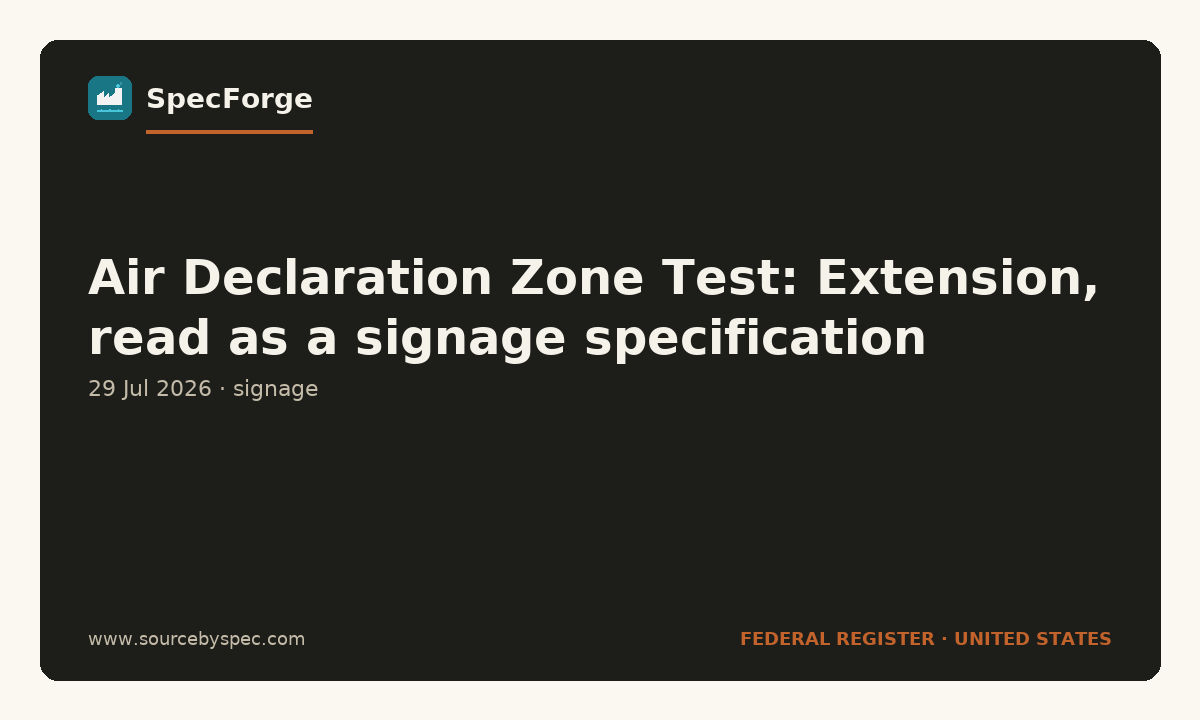 SpecForge

Air Declaration Zone Test: Extension, read as a signage specification

29 Jul 2026 · signage

www.sourcebyspec.com

FEDERAL REGISTER · UNITED STATES